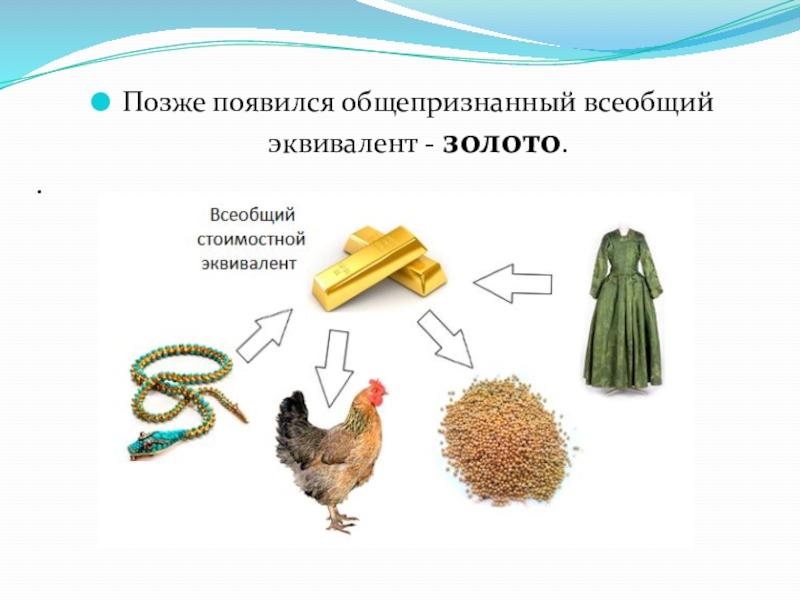 Позже появился общепризнанный всеобщий эквивалент - золото.

.

Всеобщий стоимостной эквивалент